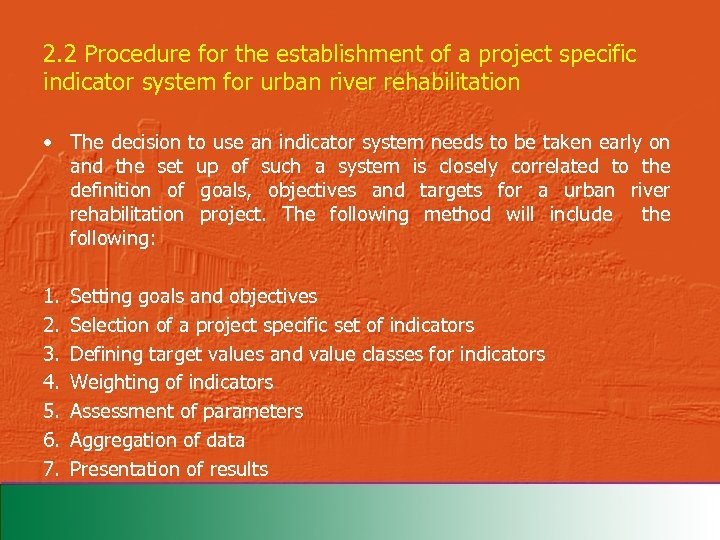 2.2 Procedure for the establishment of a project specific indicator system for urban river rehabilitation

• The decision to use an indicator system needs to be taken early on and the set up of such a system is closely correlated to the definition of goals, objectives and targets for a urban river rehabilitation project. The following method will include the following:

1. Setting goals and objectives
2. Selection of a project specific set of indicators
3. Defining target values and value classes for indicators
4. Weighting of indicators
5. Assessment of parameters
6. Aggregation of data
7. Presentation of results